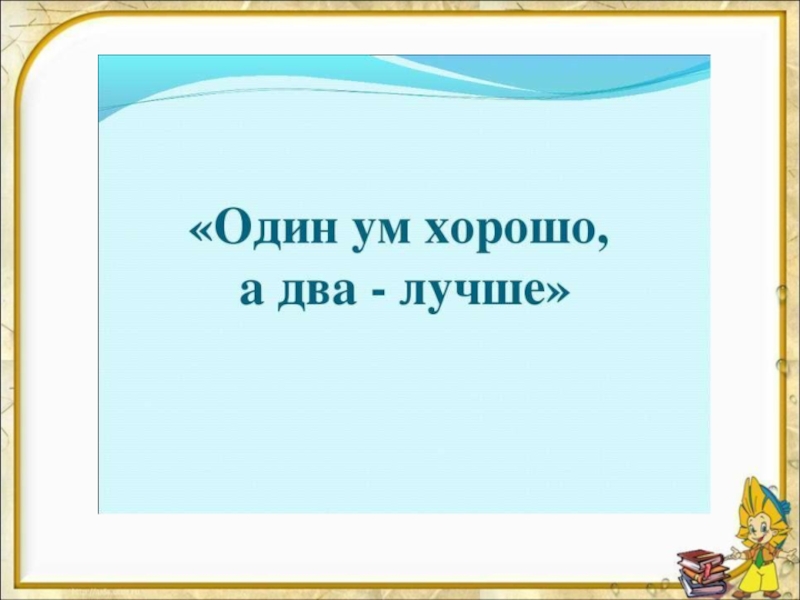 «Один ум хорошо,
а два - лучше»